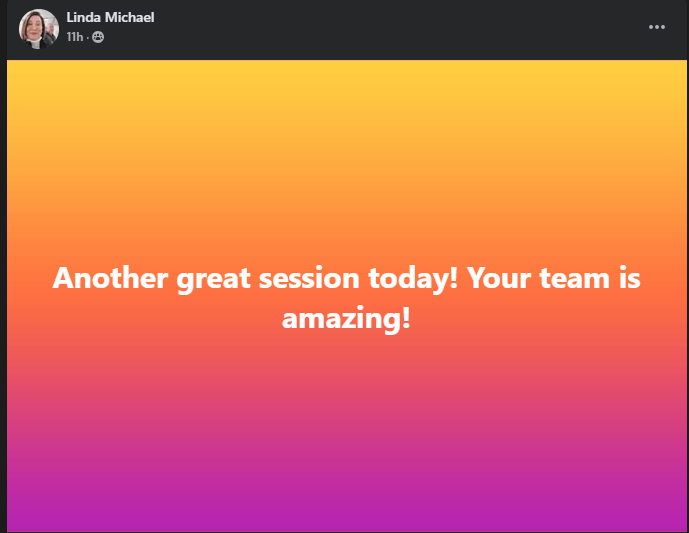 Linda Michael
11h ·

Another great session today! Your team is amazing!